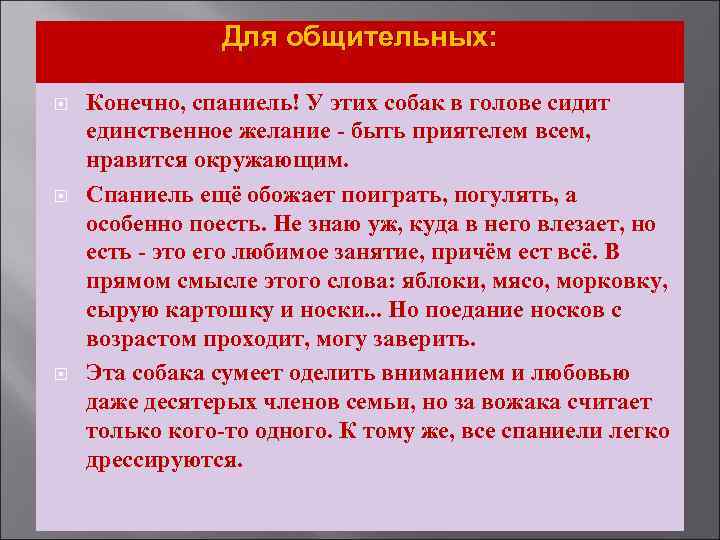 Для общительных:

Конечно, спаниель! У этих собак в голове сидит единственное желание - быть приятелем всем, нравится окружающим.

Спаниель ещё обожает поиграть, погулять, а особенно поесть. Не знаю уж, куда в него влезает, но есть - это его любимое занятие, причём ест всё. В прямом смысле этого слова: яблоки, мясо, морковку, сырую картошку и носки... Но поедание носков с возрастом проходит, могу заверить.

Эта собака сумеет оделить вниманием и любовью даже десятерых членов семьи, но за вожака считает только кого-то одного. К тому же, все спаниели легко дрессируются.